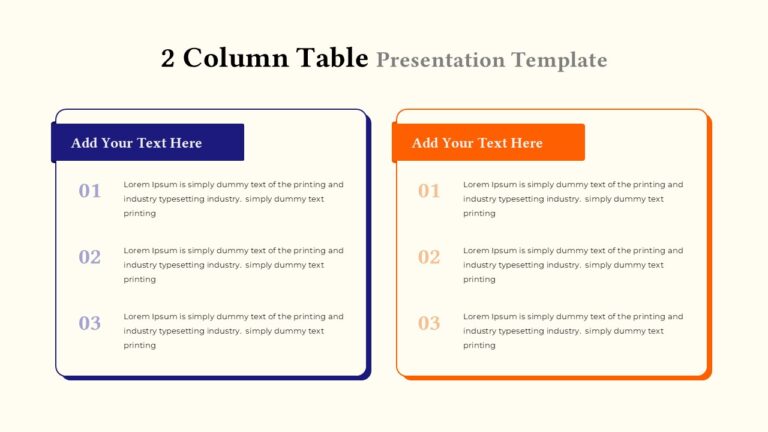 2 Column Table Presentation Template

Add Your Text Here

01 Lorem Ipsum is simply dummy text of the printing and industry typesetting industry. simply dummy text printing

02 Lorem Ipsum is simply dummy text of the printing and industry typesetting industry. simply dummy text printing

03 Lorem Ipsum is simply dummy text of the printing and industry typesetting industry. simply dummy text printing

Add Your Text Here

01 Lorem Ipsum is simply dummy text of the printing and industry typesetting industry. simply dummy text printing

02 Lorem Ipsum is simply dummy text of the printing and industry typesetting industry. simply dummy text printing

03 Lorem Ipsum is simply dummy text of the printing and industry typesetting industry. simply dummy text printing